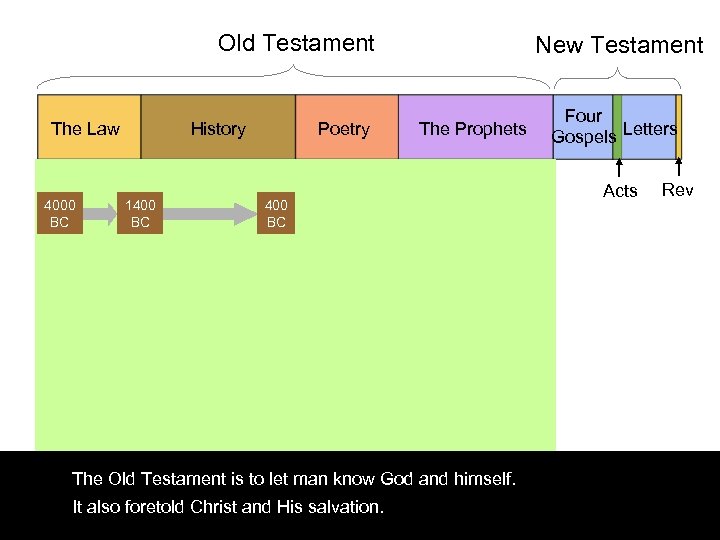 Old Testament

New Testament

The Law

History

Poetry

The Prophets

Four Gospels

Letters

Acts

Rev

4000 BC

1400 BC

400 BC

The Old Testament is to let man know God and himself.
It also foretold Christ and His salvation.